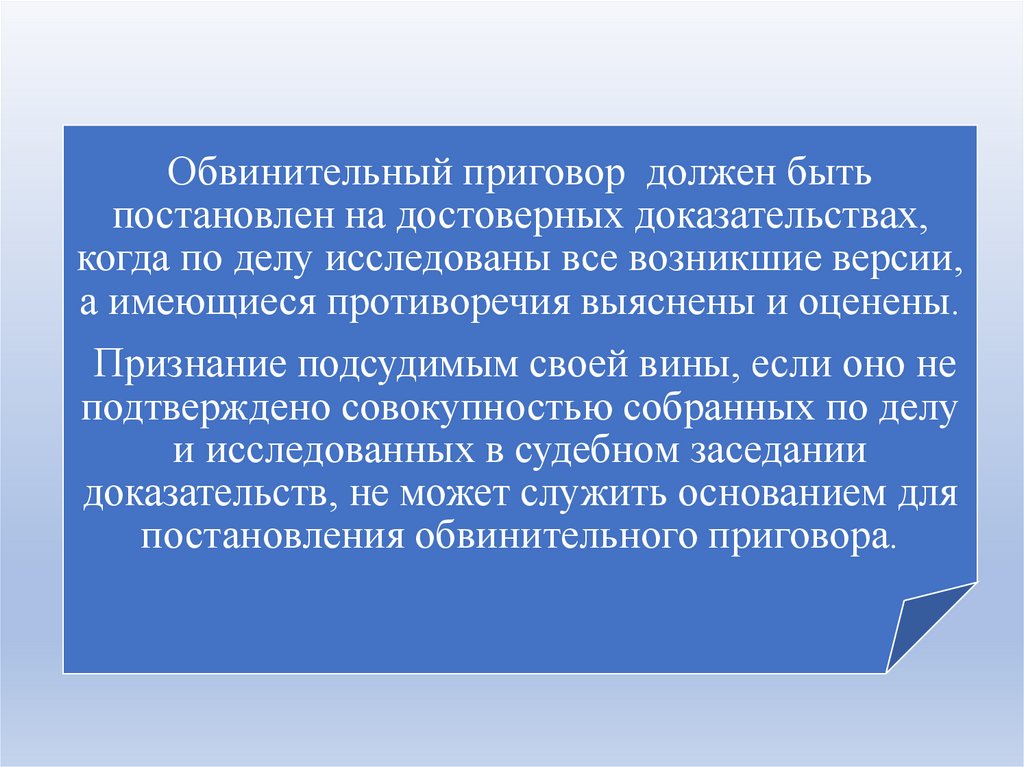 Обвинительный приговор  должен быть постановлен на достоверных доказательствах, когда по делу исследованы все возникшие версии, а имеющиеся противоречия выяснены и оценены.

Признание подсудимым своей вины, если оно не подтверждено совокупностью собранных по делу и исследованных в судебном заседании доказательств, не может служить основанием для постановления обвинительного приговора.